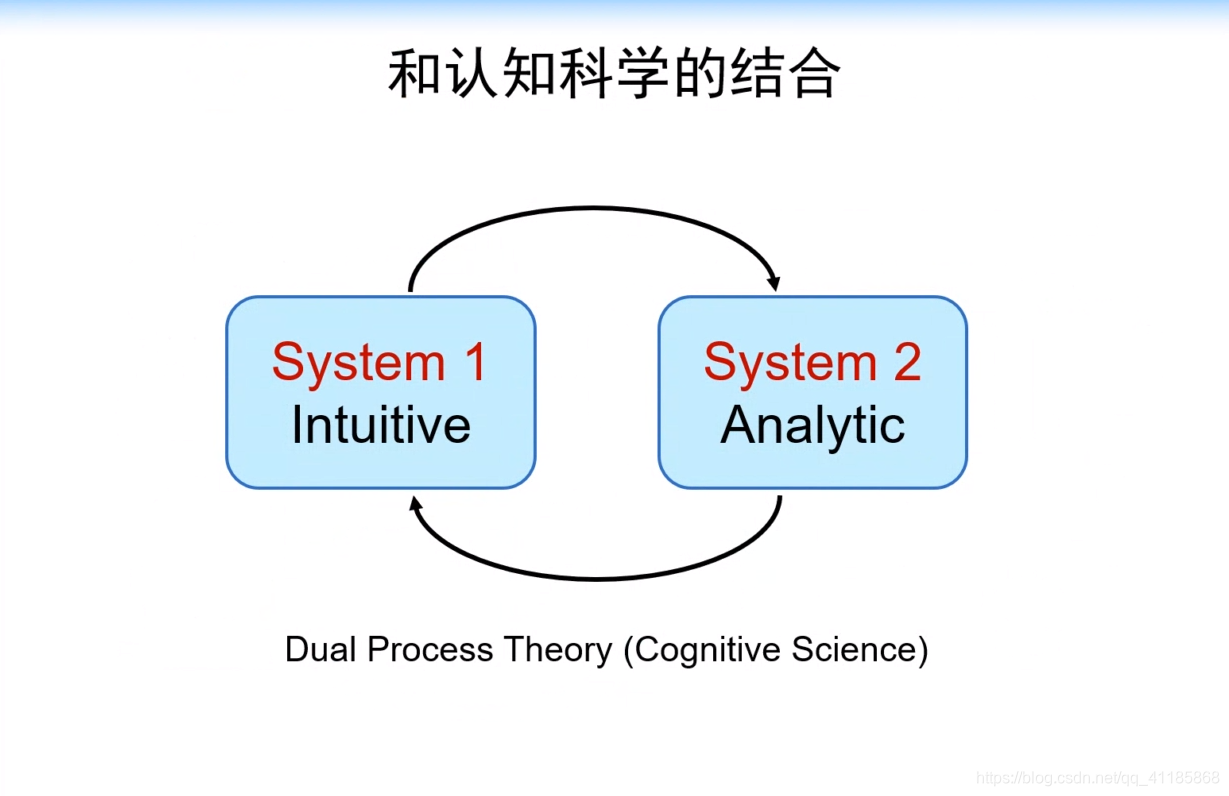 和认知科学的结合

System 1
Intuitive

System 2
Analytic

Dual Process Theory (Cognitive Science)

https://blog.csdn.net/qq_41185868